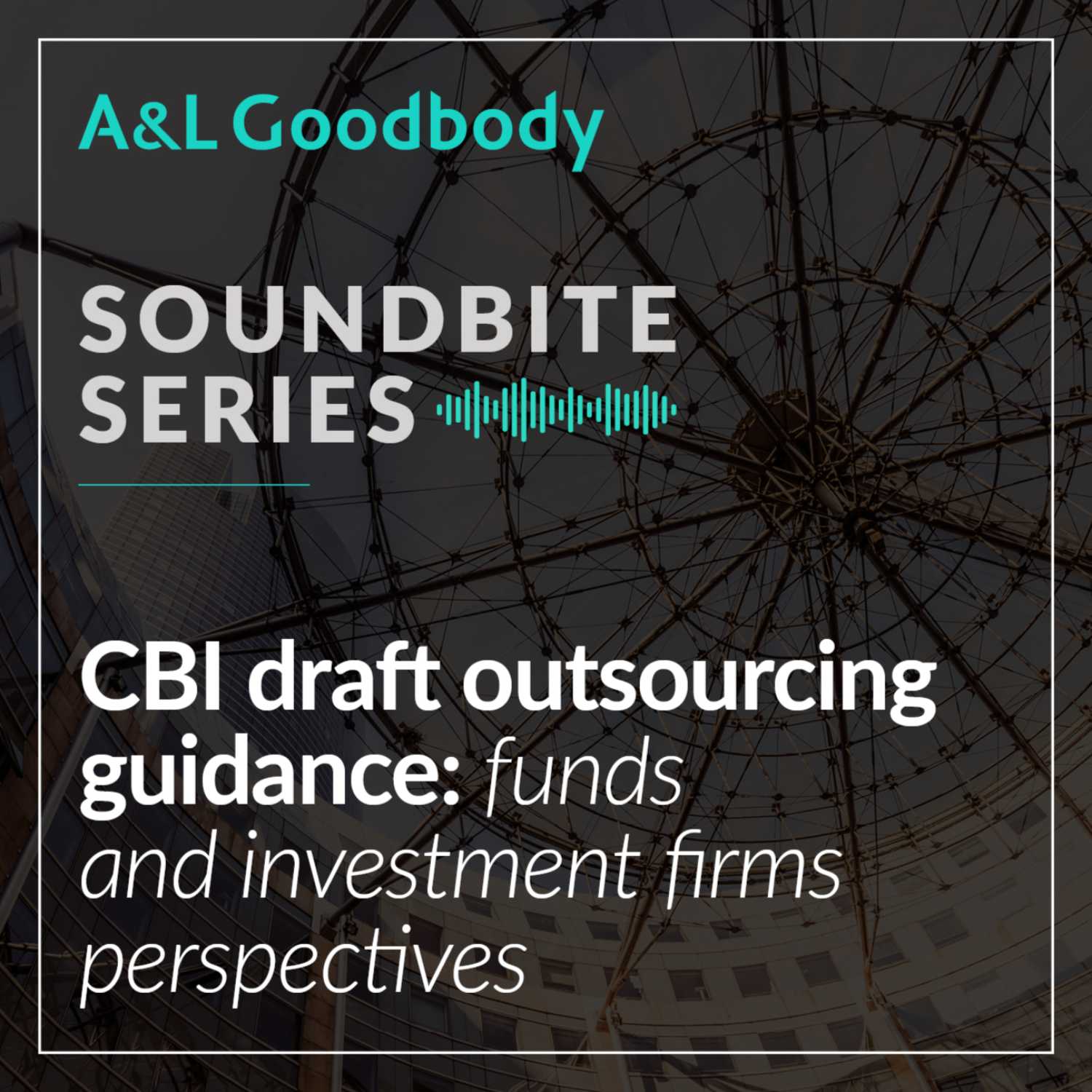 A&L Goodbody

SOUNDBITE SERIES

CBI draft outsourcing guidance: funds and investment firms perspectives